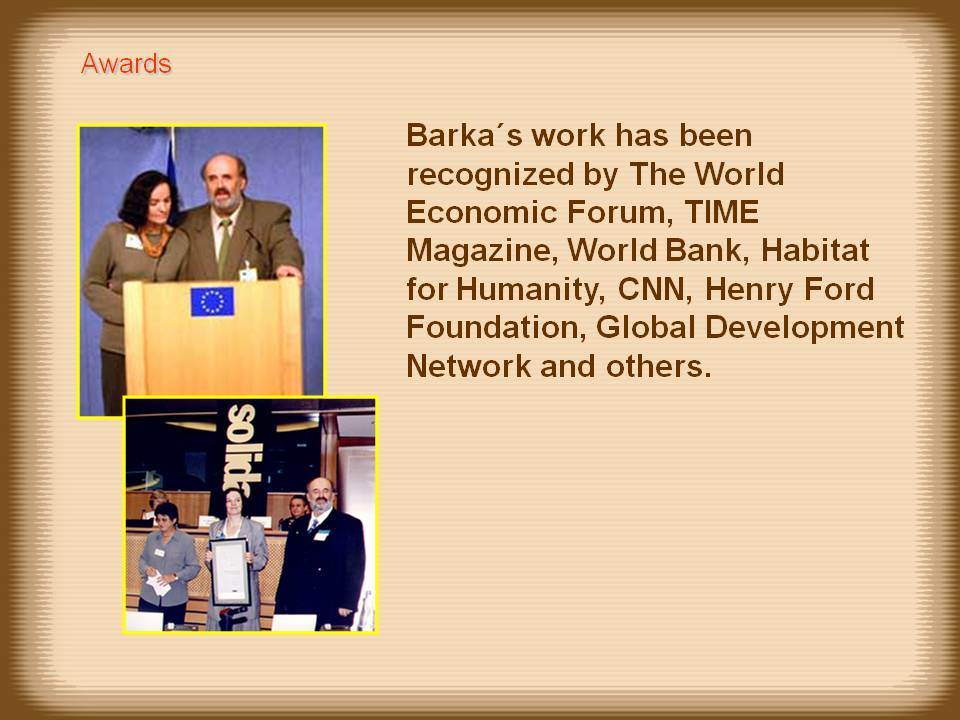 Awards

Barka´s work has been recognized by The World Economic Forum, TIME Magazine, World Bank, Habitat for Humanity, CNN, Henry Ford Foundation, Global Development Network and others.

solida